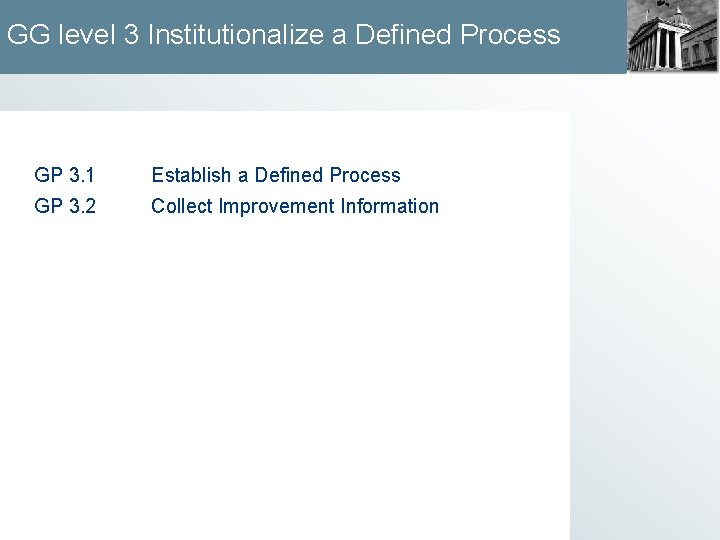 GG level 3 Institutionalize a Defined Process

GP 3.1 Establish a Defined Process
GP 3.2 Collect Improvement Information